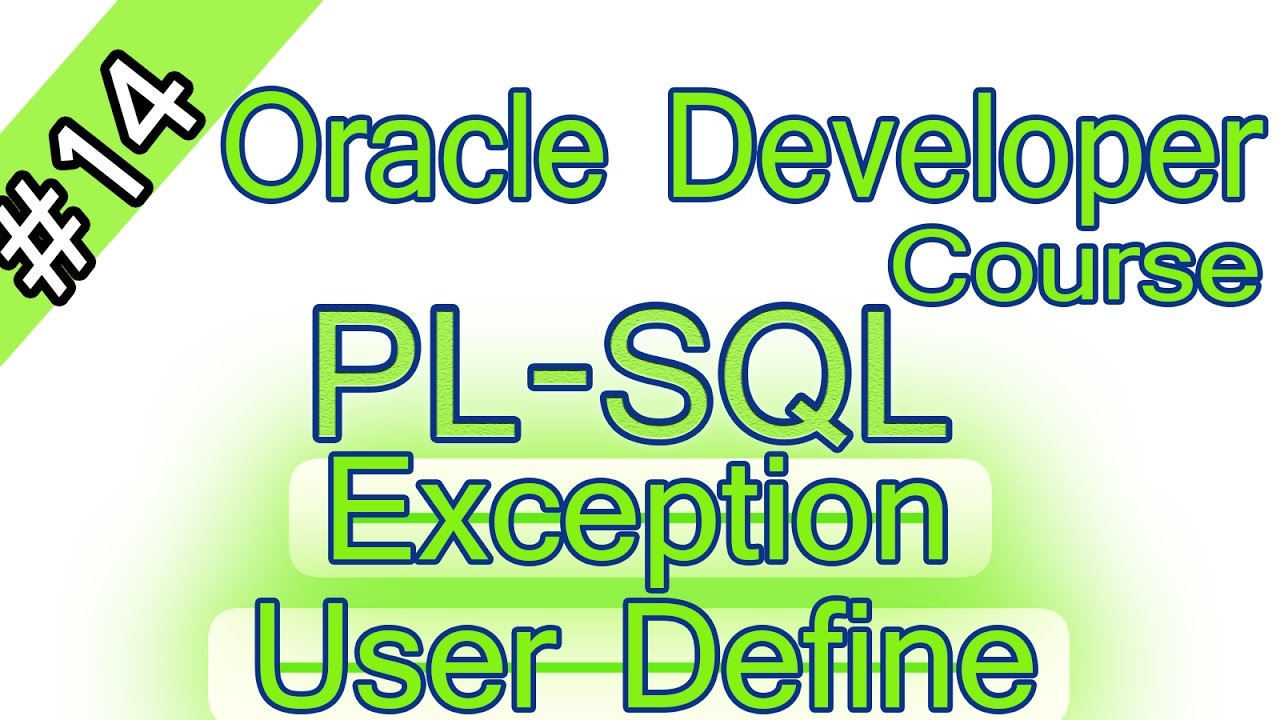 #14

Oracle Developer Course

PL-SQL

Exception

User Define